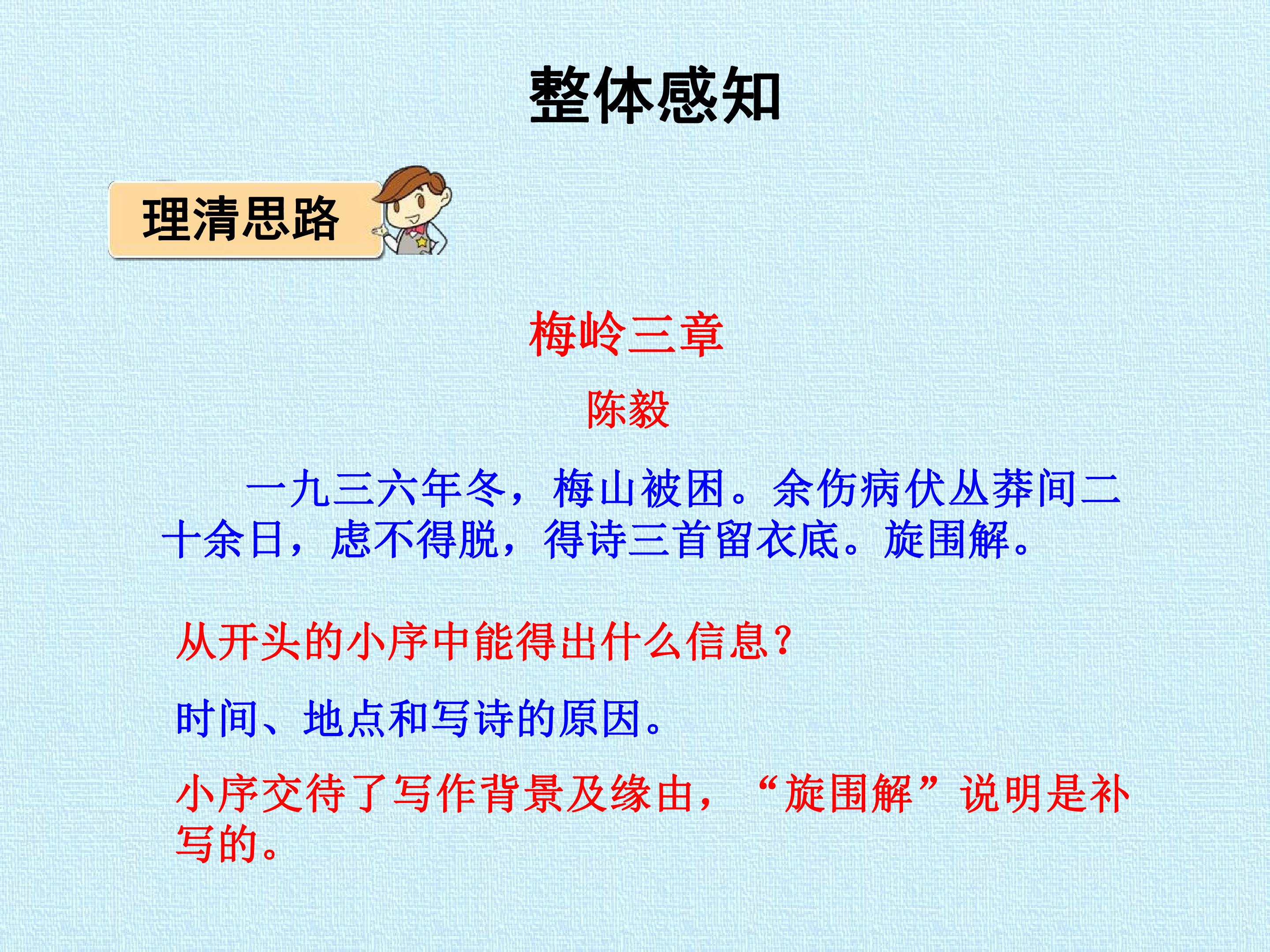 整体感知

理清思路

梅岭三章

陈毅

一九三六年冬，梅山被困。余伤病伏丛莽间二十余日，虑不得脱，得诗三首留衣底。旋围解。

从开头的小序中能得出什么信息？

时间、地点和写诗的原因。

小序交待了写作背景及缘由，“旋围解”说明是补写的。